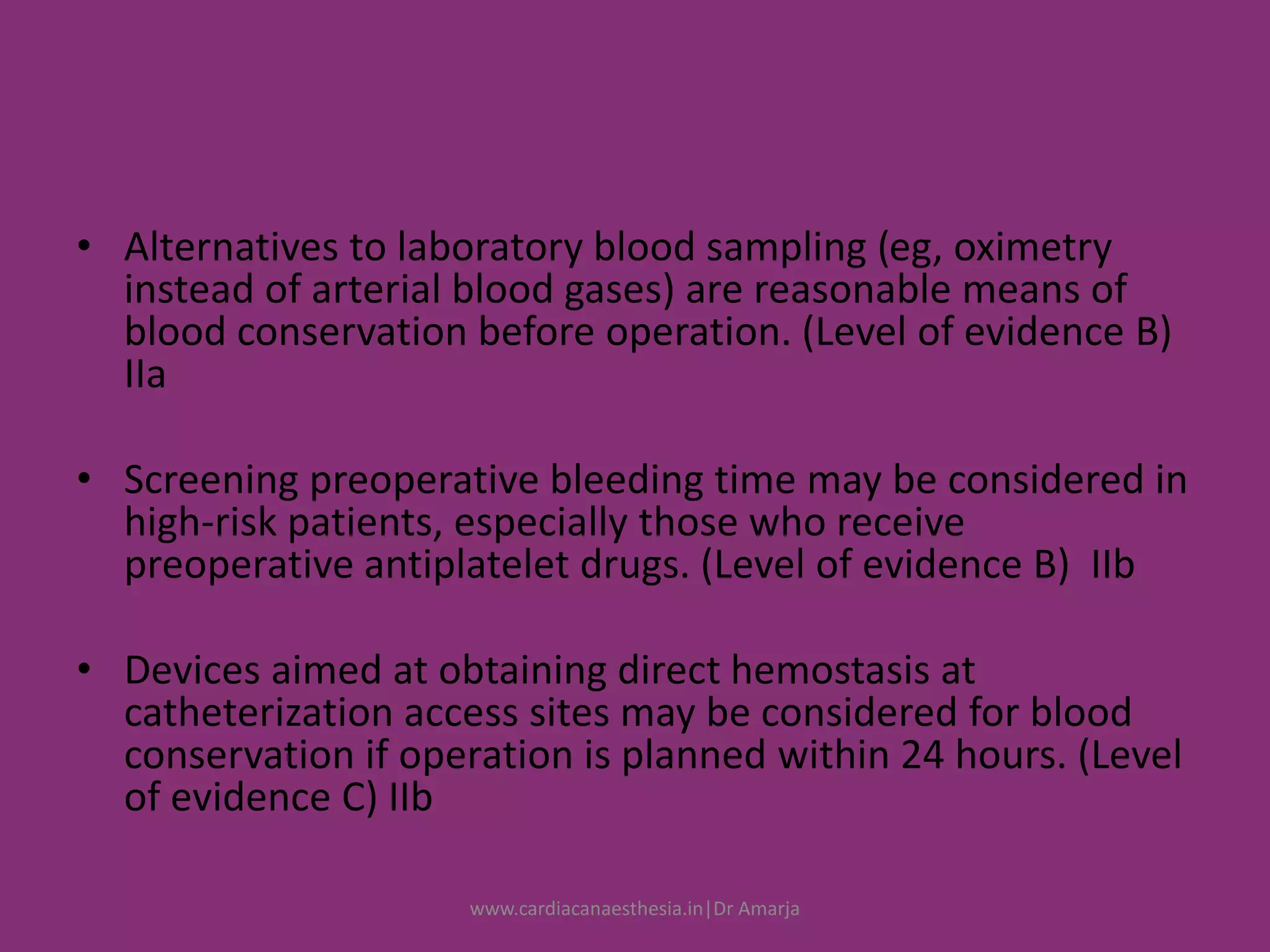 • Alternatives to laboratory blood sampling (eg, oximetry instead of arterial blood gases) are reasonable means of blood conservation before operation. (Level of evidence B) IIa

• Screening preoperative bleeding time may be considered in high-risk patients, especially those who receive preoperative antiplatelet drugs. (Level of evidence B) IIb

• Devices aimed at obtaining direct hemostasis at catheterization access sites may be considered for blood conservation if operation is planned within 24 hours. (Level of evidence C) IIb

www.cardiacanaesthesia.in|Dr Amarja